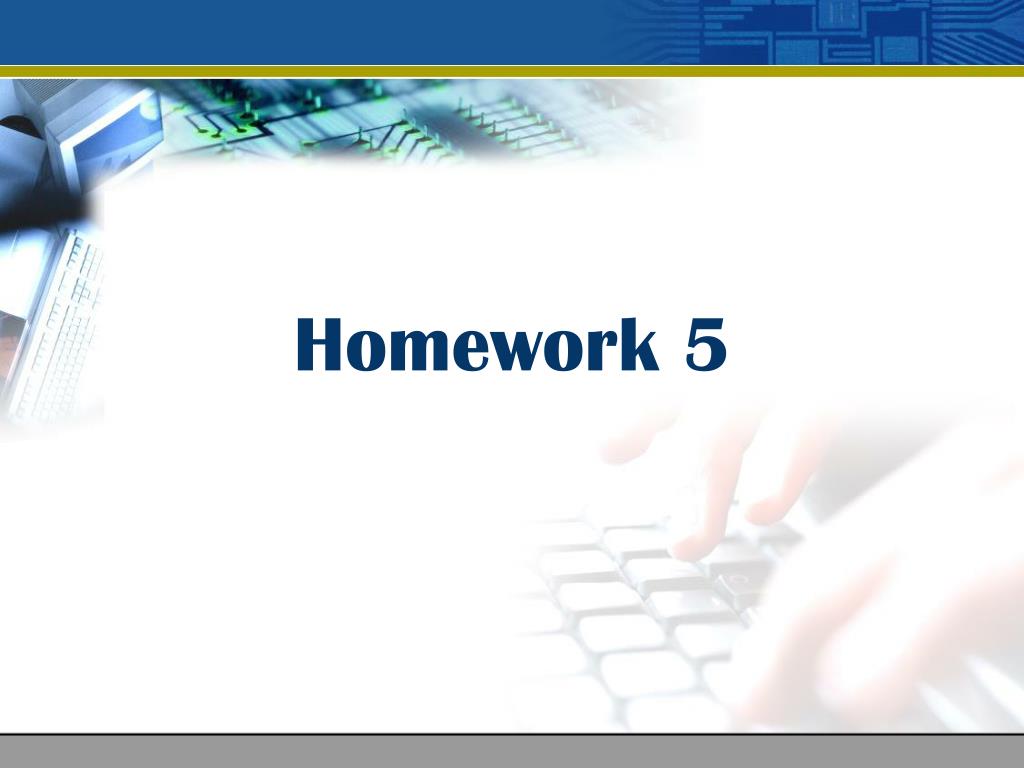 Homework 5